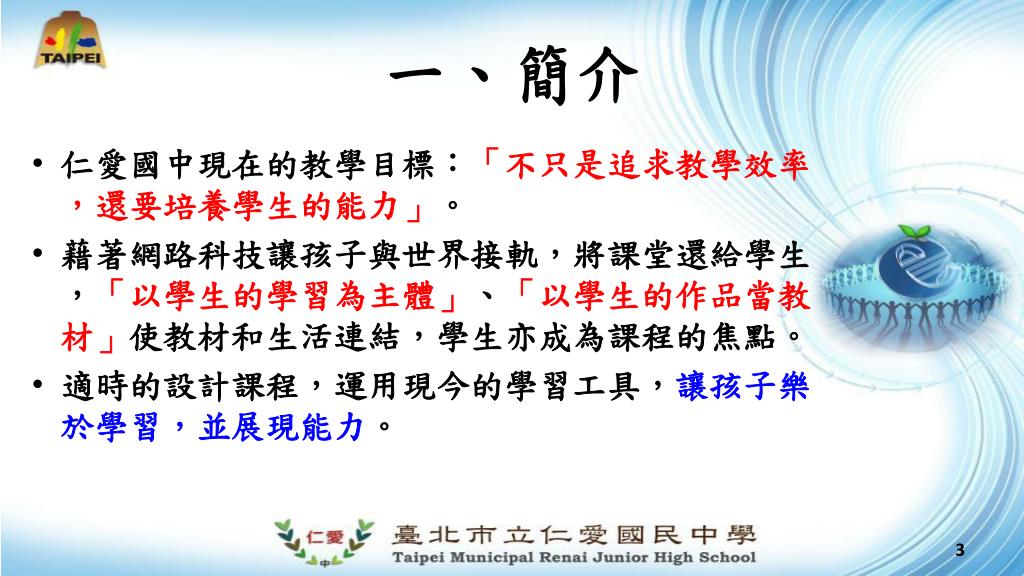 TAIPEI

一、簡介

• 仁愛國中現在的教學目標：「不只是追求教學效率，還要培養學生的能力」。

• 藉著網路科技讓孩子與世界接軌，將課堂還給學生，「以學生的學習為主體」、「以學生的作品當教材」使教材和生活連結，學生亦成為課程的焦點。

• 適時的設計課程，運用現今的學習工具，讓孩子樂於學習，並展現能力。

仁愛 中

臺北市立仁愛國民中學
Taipei Municipal Renai Junior High School

3